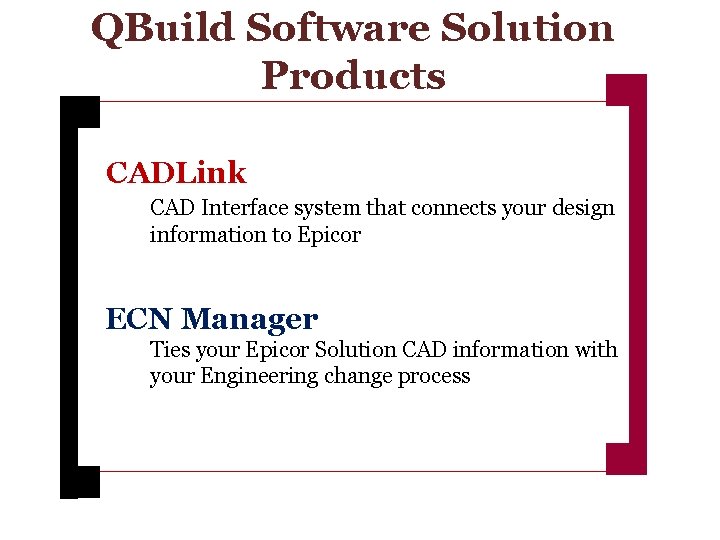 QBuild Software Solution Products

CADLink

CAD Interface system that connects your design information to Epicor

ECN Manager

Ties your Epicor Solution CAD information with your Engineering change process